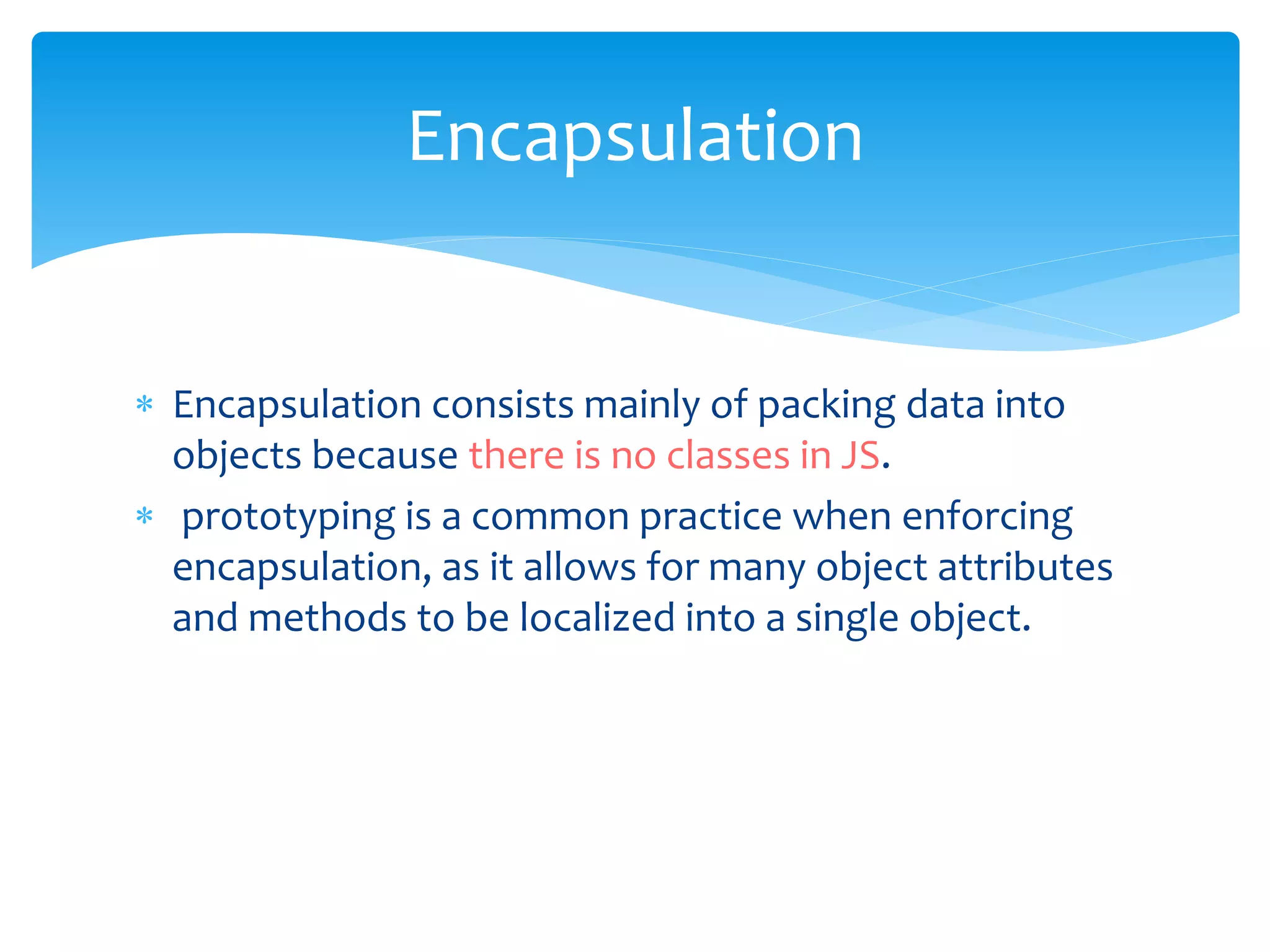 Encapsulation

* Encapsulation consists mainly of packing data into objects because there is no classes in JS.
* prototyping is a common practice when enforcing encapsulation, as it allows for many object attributes and methods to be localized into a single object.